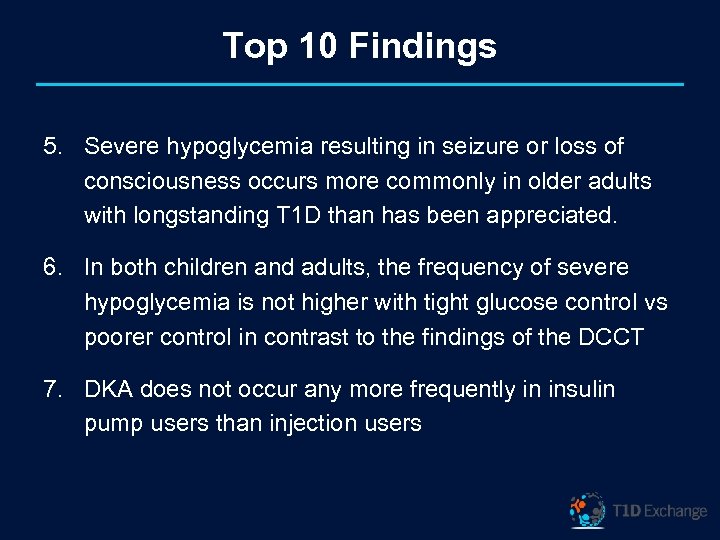 Top 10 Findings

5. Severe hypoglycemia resulting in seizure or loss of consciousness occurs more commonly in older adults with longstanding T1D than has been appreciated.

6. In both children and adults, the frequency of severe hypoglycemia is not higher with tight glucose control vs poorer control in contrast to the findings of the DCCT

7. DKA does not occur any more frequently in insulin pump users than injection users

T1D Exchange